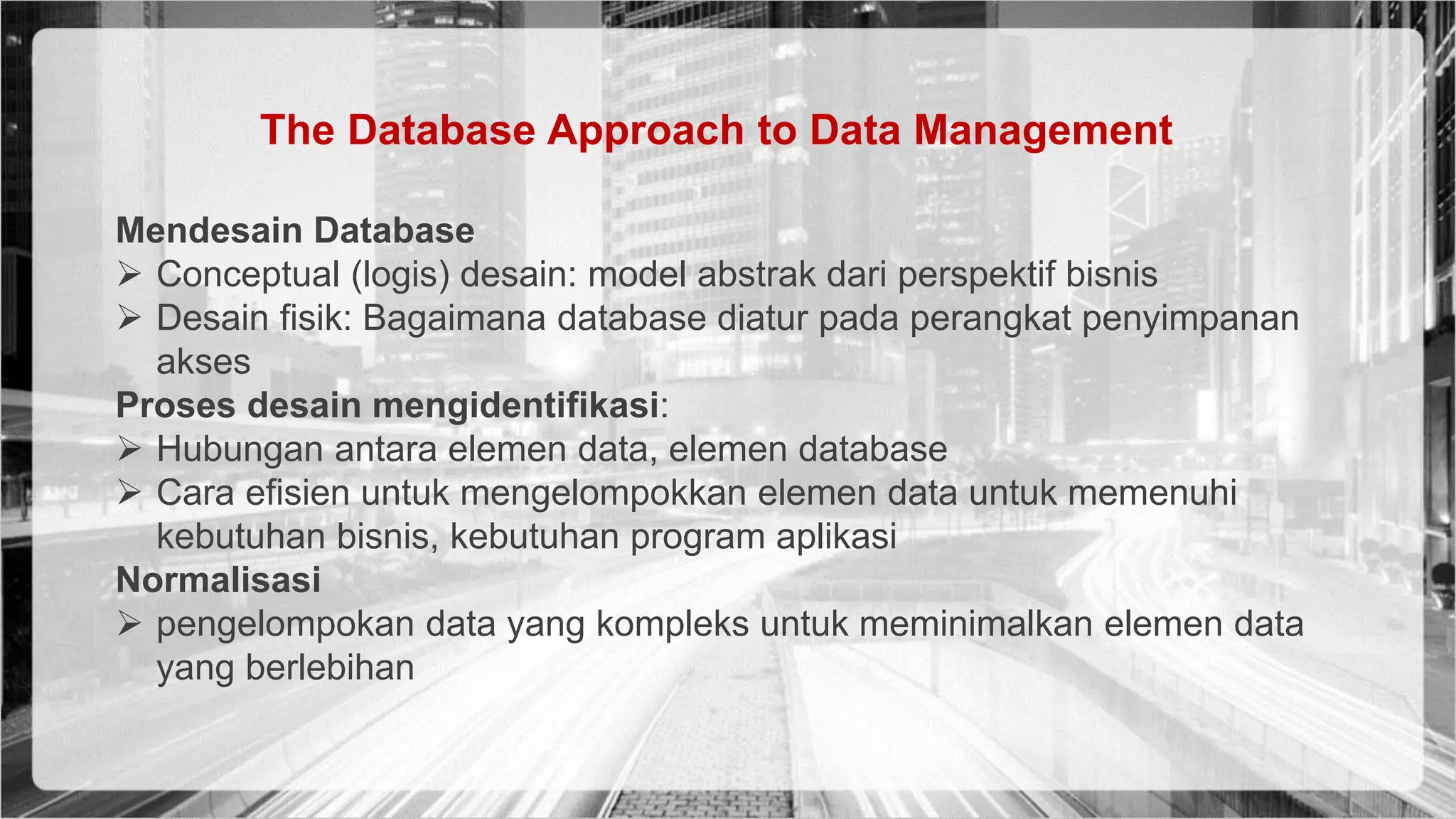 The Database Approach to Data Management

Mendesain Database
➢ Conceptual (logis) desain: model abstrak dari perspektif bisnis
➢ Desain fisik: Bagaimana database diatur pada perangkat penyimpanan akses
Proses desain mengidentifikasi:
➢ Hubungan antara elemen data, elemen database
➢ Cara efisien untuk mengelompokkan elemen data untuk memenuhi kebutuhan bisnis, kebutuhan program aplikasi
Normalisasi
➢ pengelompokan data yang kompleks untuk meminimalkan elemen data yang berlebihan